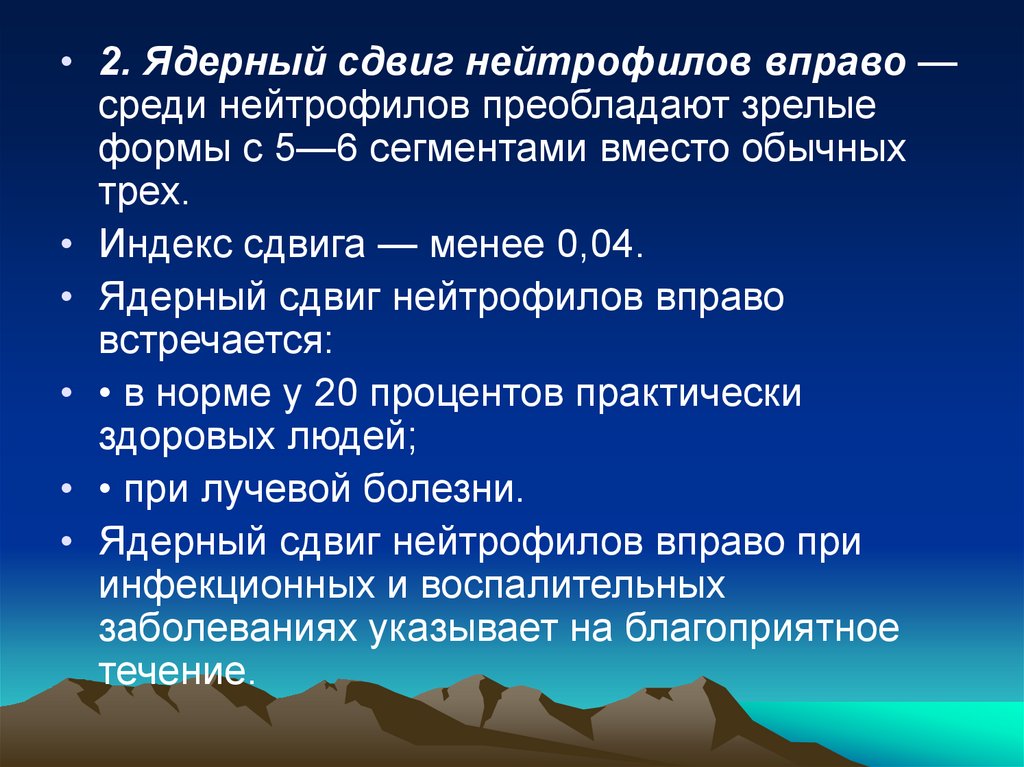 • 2. Ядерный сдвиг нейтрофилов вправо — среди нейтрофилов преобладают зрелые формы с 5—6 сегментами вместо обычных трех.

• Индекс сдвига — менее 0,04.

• Ядерный сдвиг нейтрофилов вправо встречается:

• • в норме у 20 процентов практически здоровых людей;

• • при лучевой болезни.

• Ядерный сдвиг нейтрофилов вправо при инфекционных и воспалительных заболеваниях указывает на благоприятное течение.